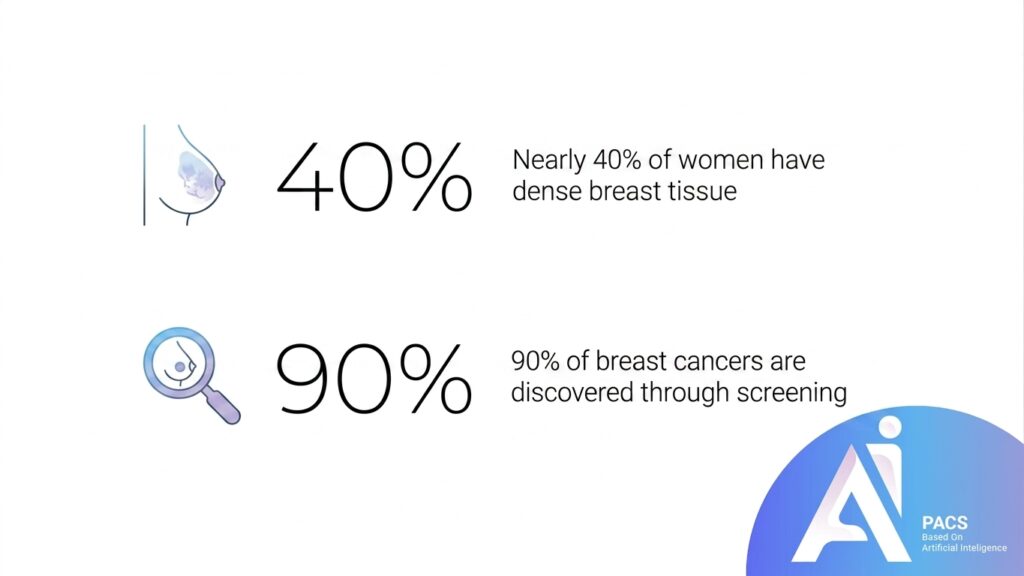 40%

Nearly 40% of women have dense breast tissue

90%

90% of breast cancers are discovered through screening

Ai

PACS
Based On
Artificial Inteligence